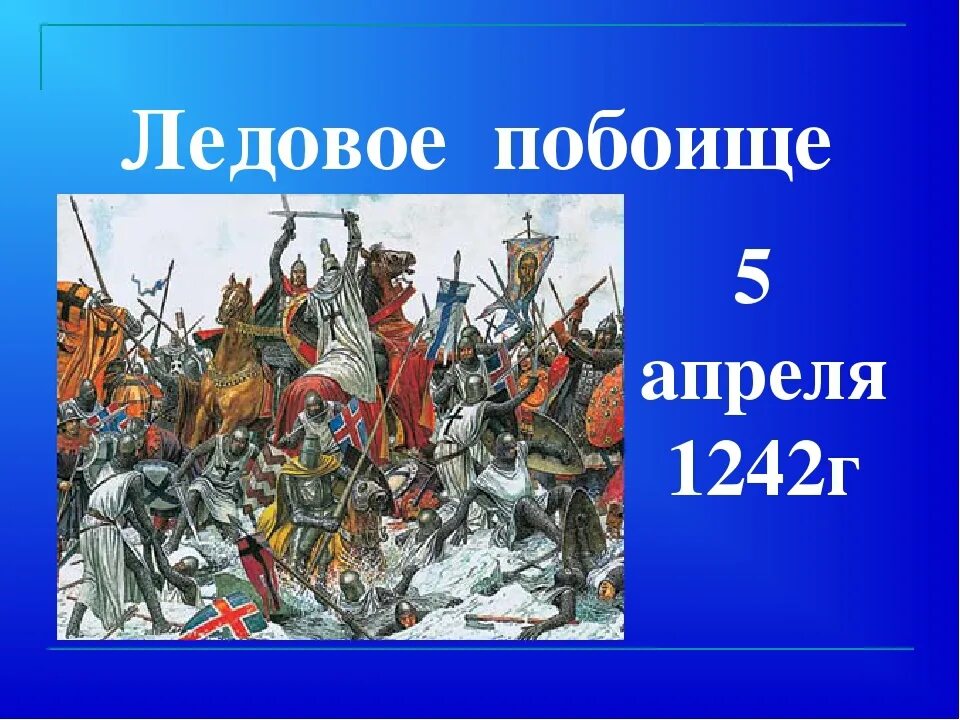 Ледовое побоище

5 апреля 1242г